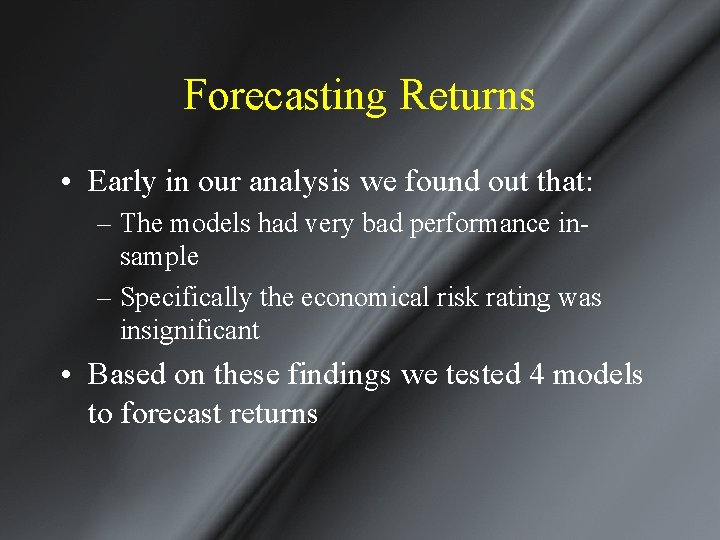 Forecasting Returns

• Early in our analysis we found out that:
– The models had very bad performance in-sample
– Specifically the economical risk rating was insignificant

• Based on these findings we tested 4 models to forecast returns